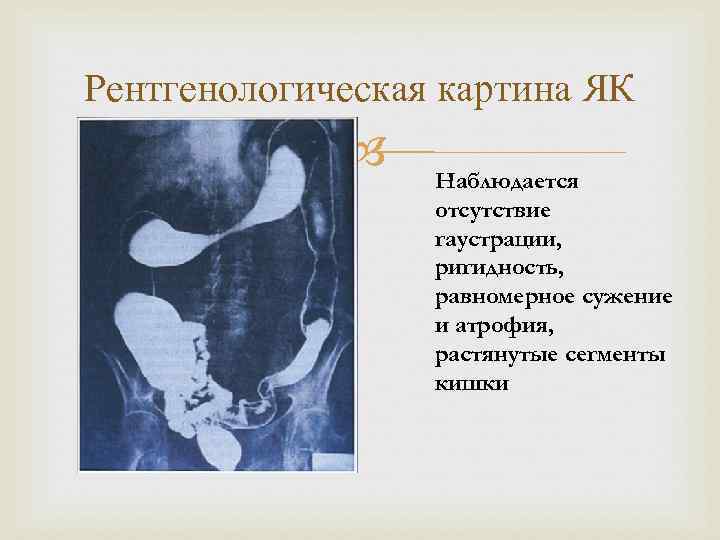 Рентгенологическая картина ЯК

Наблюдается отсутствие гаустрации, ригидность, равномерное сужение и атрофия, растянутые сегменты кишки